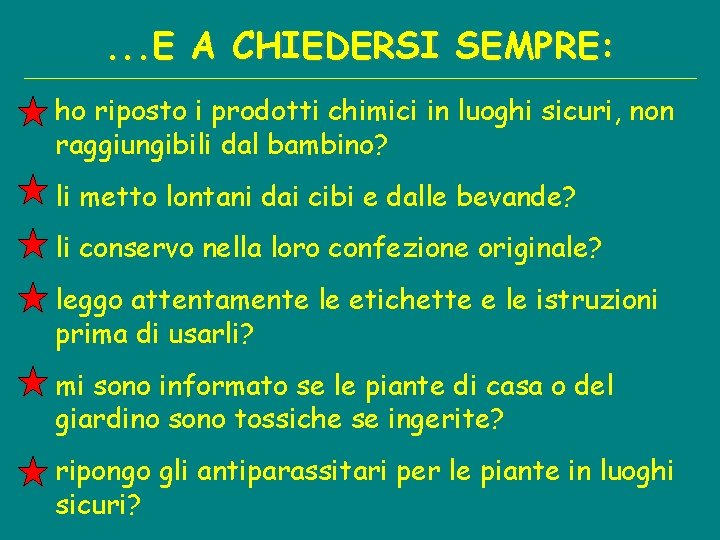 ...E A CHIEDERSI SEMPRE:

ho riposto i prodotti chimici in luoghi sicuri, non raggiungibili dal bambino?

li metto lontani dai cibi e dalle bevande?

li conservo nella loro confezione originale?

leggo attentamente le etichette e le istruzioni prima di usarli?

mi sono informato se le piante di casa o del giardino sono tossiche se ingerite?

ripongo gli antiparassitari per le piante in luoghi sicuri?